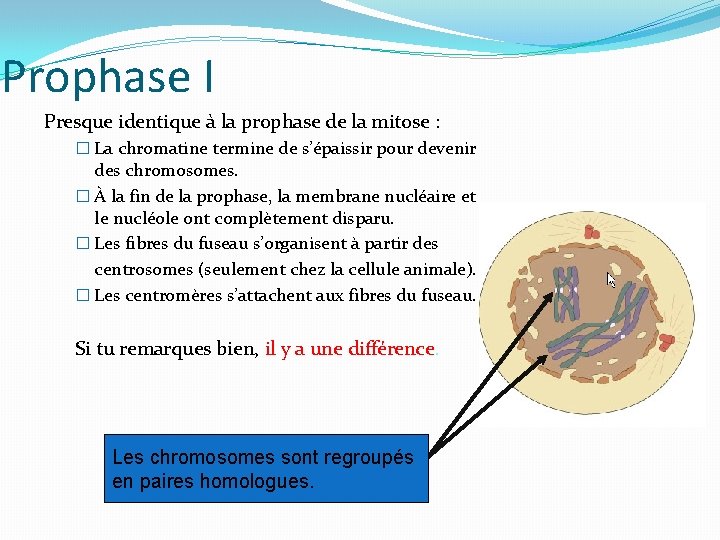 Prophase I

Presque identique à la prophase de la mitose :

☐ La chromatine termine de s'épaissir pour devenir des chromosomes.

☐ À la fin de la prophase, la membrane nucléaire et le nucléole ont complètement disparu.

☐ Les fibres du fuseau s'organisent à partir des centrosomes (seulement chez la cellule animale).

☐ Les centromères s'attachent aux fibres du fuseau.

Si tu remarques bien, il y a une différence.

Les chromosomes sont regroupés en paires homologues.